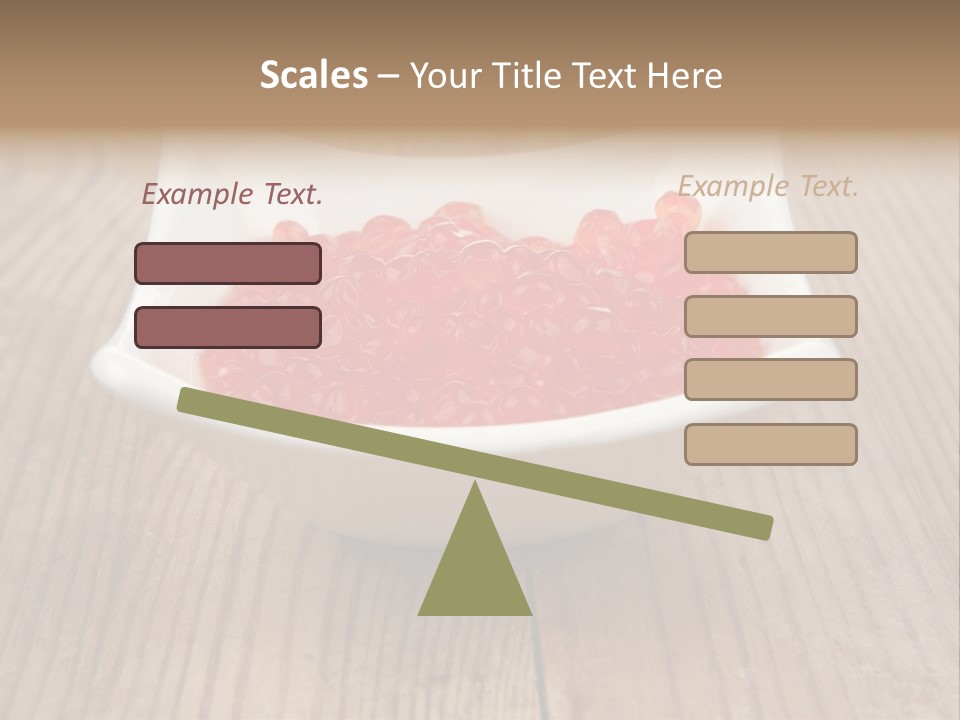 Scales – Your Title Text Here

Example Text.

Example Text.